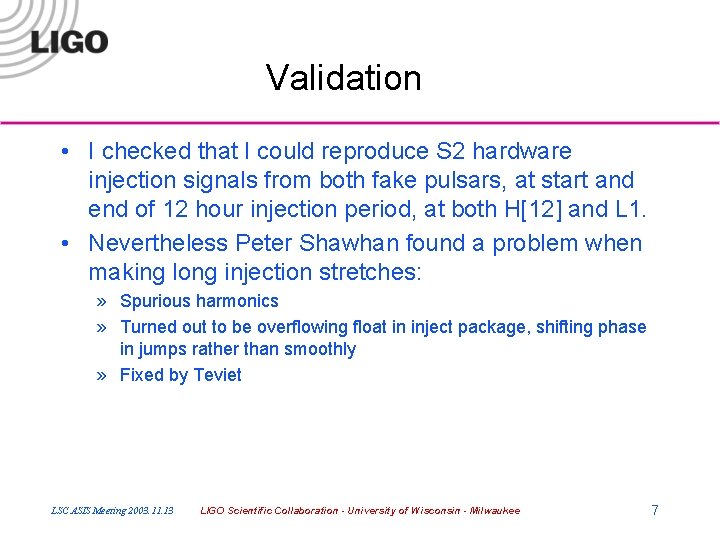 LIGO

Validation

• I checked that I could reproduce S2 hardware injection signals from both fake pulsars, at start and end of 12 hour injection period, at both H[12] and L1.

• Nevertheless Peter Shawhan found a problem when making long injection stretches:

» Spurious harmonics

» Turned out to be overflowing float in inject package, shifting phase in jumps rather than smoothly

» Fixed by Teviet

LSC ASIS Meeting 2003.11.13 LIGO Scientific Collaboration - University of Wisconsin - Milwaukee 7